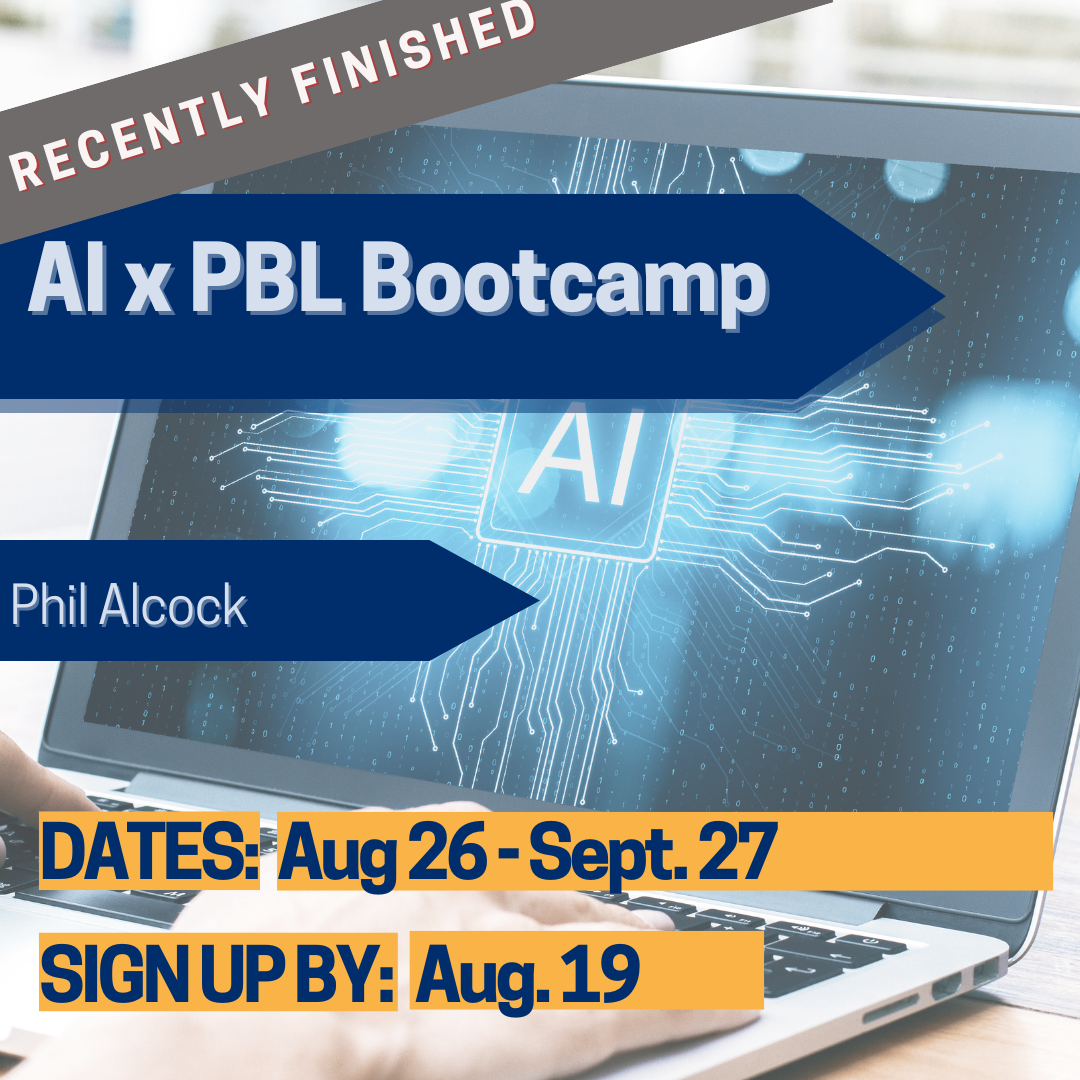 RECENTLY FINISHED

AI x PBL Bootcamp

AI

Phil Alcock

DATES: Aug 26 - Sept. 27

SIGN UP BY: Aug. 19